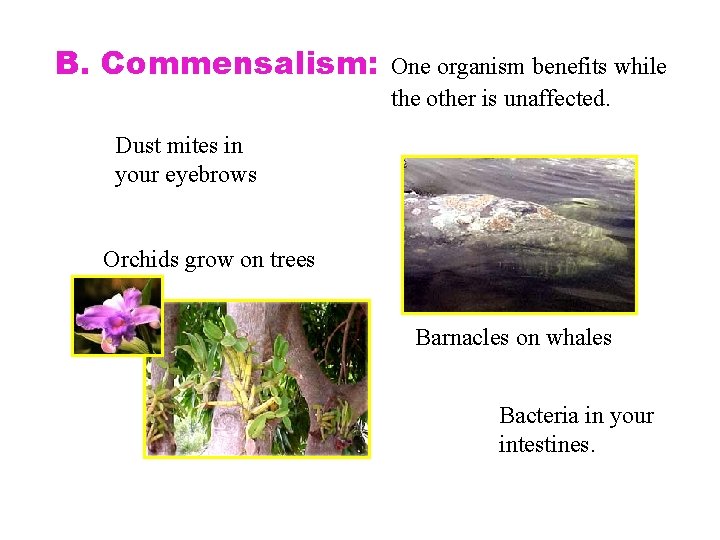 B. Commensalism: One organism benefits while the other is unaffected.

Dust mites in your eyebrows

Orchids grow on trees

Barnacles on whales

Bacteria in your intestines.